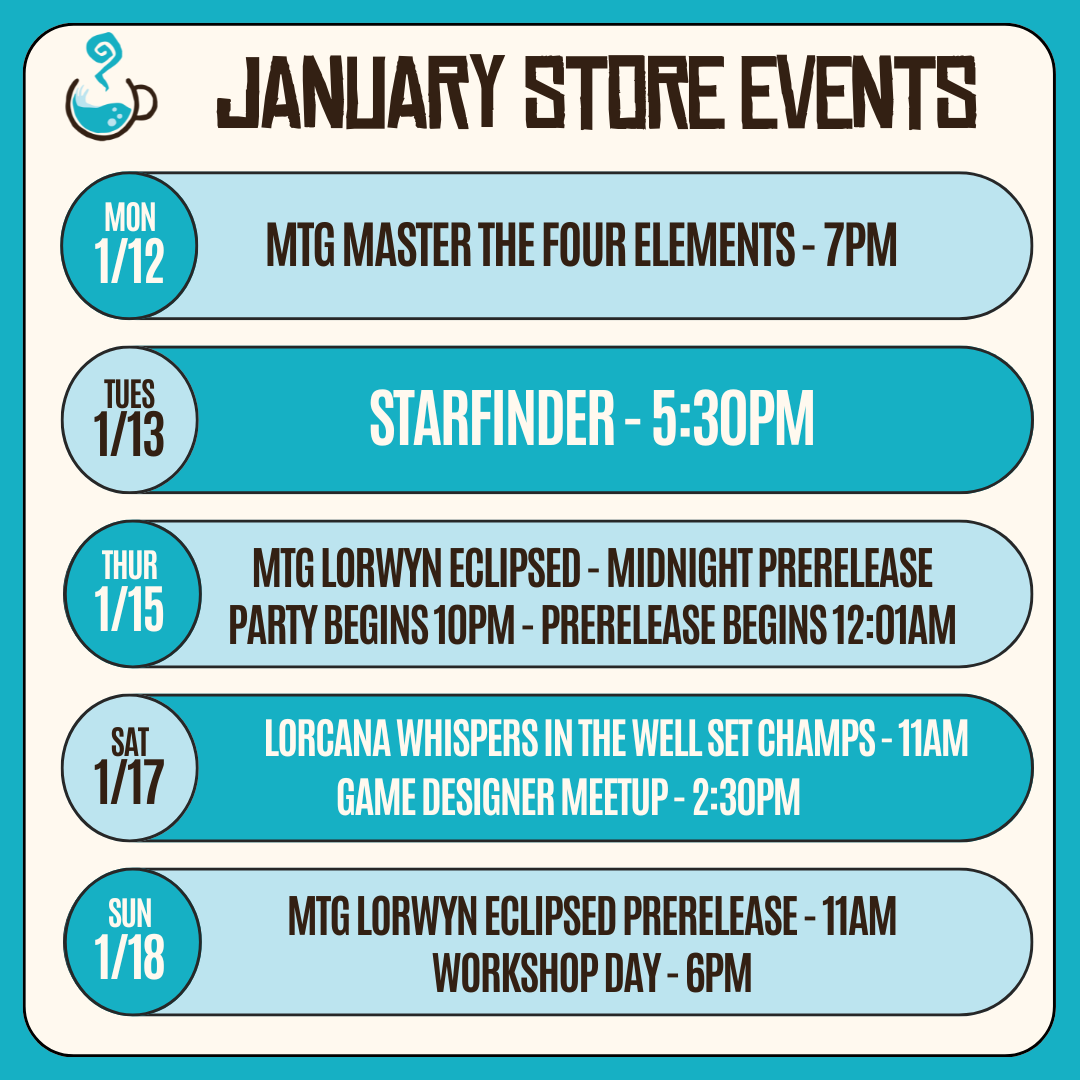 JANUARY STORE EVENTS

MON 1/12
MTG MASTER THE FOUR ELEMENTS - 7PM

TUES 1/13
STARFINDER - 5:30PM

THUR 1/15
MTG LORWYN ECLIPSED - MIDNIGHT PRERELEASE
PARTY BEGINS 10PM - PRERELEASE BEGINS 12:01AM

SAT 1/17
LORCANA WHISPERS IN THE WELL SET CHAMPS - 11AM
GAME DESIGNER MEETUP - 2:30PM

SUN 1/18
MTG LORWYN ECLIPSED PRERELEASE - 11AM
WORKSHOP DAY - 6PM